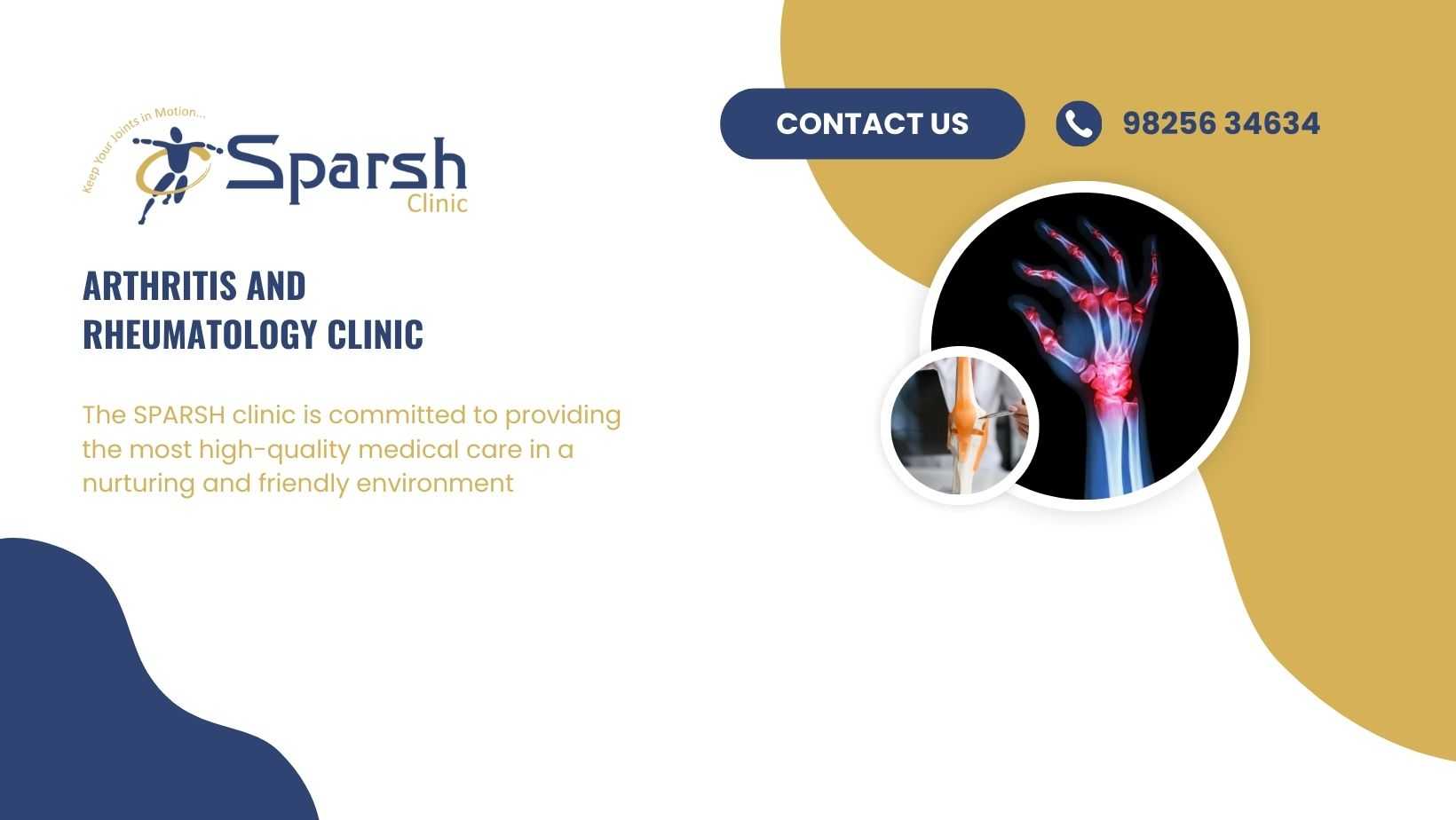 Keep Your Joints in Motion...
Sparsh
Clinic

CONTACT US

98256 34634

ARTHRITIS AND RHEUMATOLOGY CLINIC

The SPARSH clinic is committed to providing the most high-quality medical care in a nurturing and friendly environment